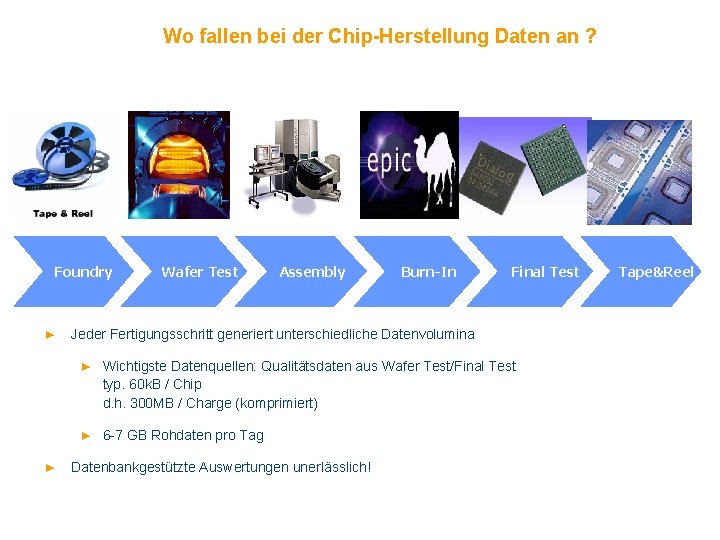 Wo fallen bei der Chip-Herstellung Daten an ?

Tape & Reel

epic

Dialog

Foundry

Wafer Test

Assembly

Burn-In

Final Test

Tape&Reel

► Jeder Fertigungsschritt generiert unterschiedliche Datenvolumina

► Wichtigste Datenquellen: Qualitätsdaten aus Wafer Test/Final Test typ. 60kB / Chip d.h. 300MB / Charge (komprimiert)

► 6-7 GB Rohdaten pro Tag

► Datenbankgestützte Auswertungen unerlässlich!